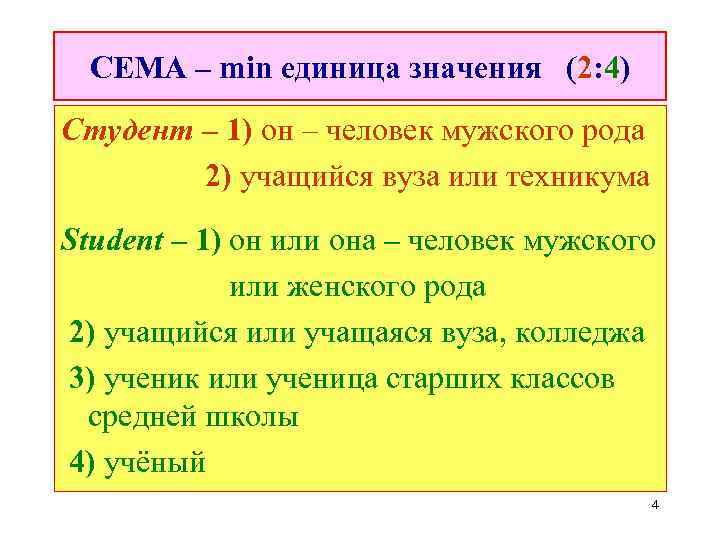 СЕМА – min единица значения (2:4)

Студент – 1) он – человек мужского рода

2) учащийся вуза или техникума

Student – 1) он или она – человек мужского или женского рода

2) учащийся или учащаяся вуза, колледжа

3) ученик или ученица старших классов средней школы

4) учёный

4